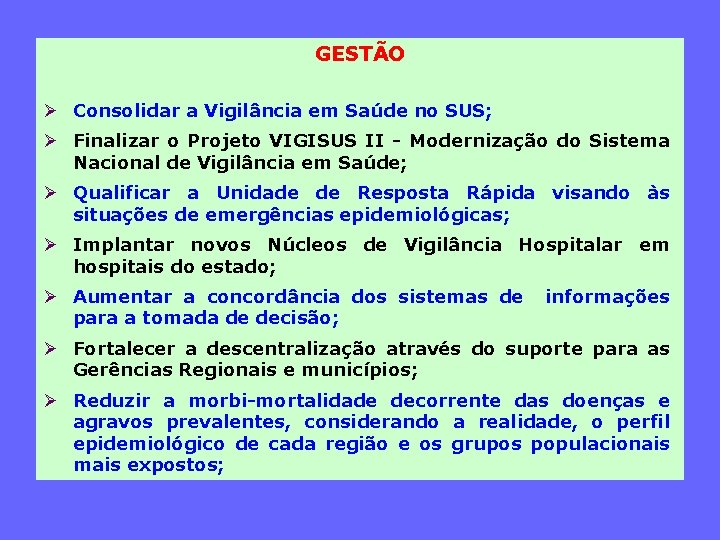 GESTÃO

➢ Consolidar a Vigilância em Saúde no SUS;

➢ Finalizar o Projeto VIGISUS II - Modernização do Sistema Nacional de Vigilância em Saúde;

➢ Qualificar a Unidade de Resposta Rápida visando às situações de emergências epidemiológicas;

➢ Implantar novos Núcleos de Vigilância Hospitalar em hospitais do estado;

➢ Aumentar a concordância dos sistemas de informações para a tomada de decisão;

➢ Fortalecer a descentralização através do suporte para as Gerências Regionais e municípios;

➢ Reduzir a morbi-mortalidade decorrente das doenças e agravos prevalentes, considerando a realidade, o perfil epidemiológico de cada região e os grupos populacionais mais expostos;